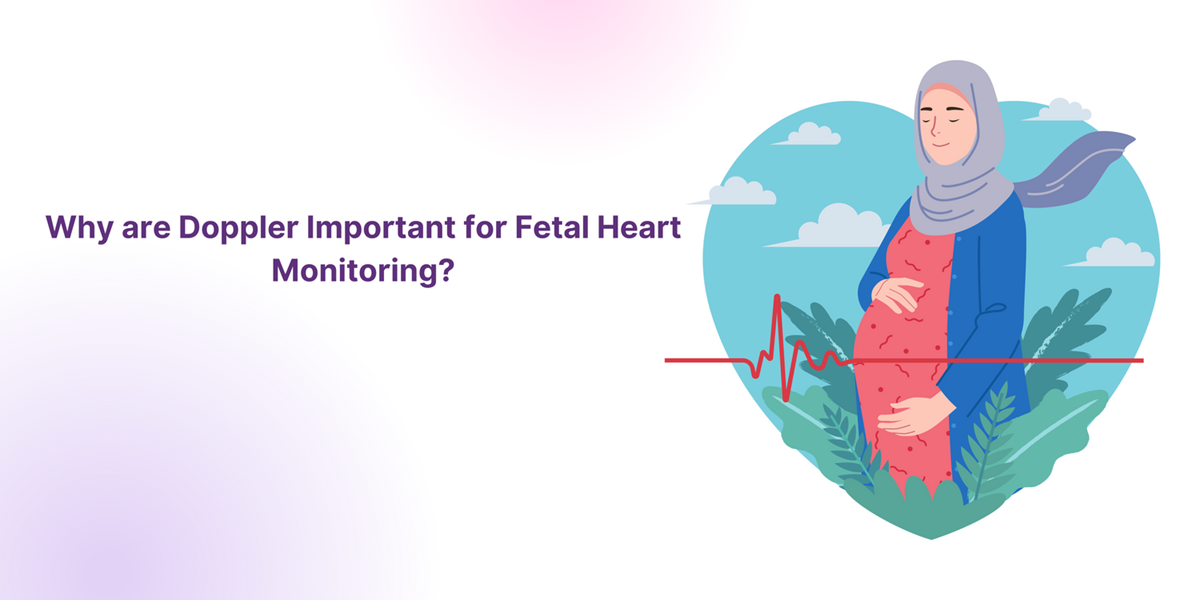 Why are Doppler Important for Fetal Heart Monitoring?